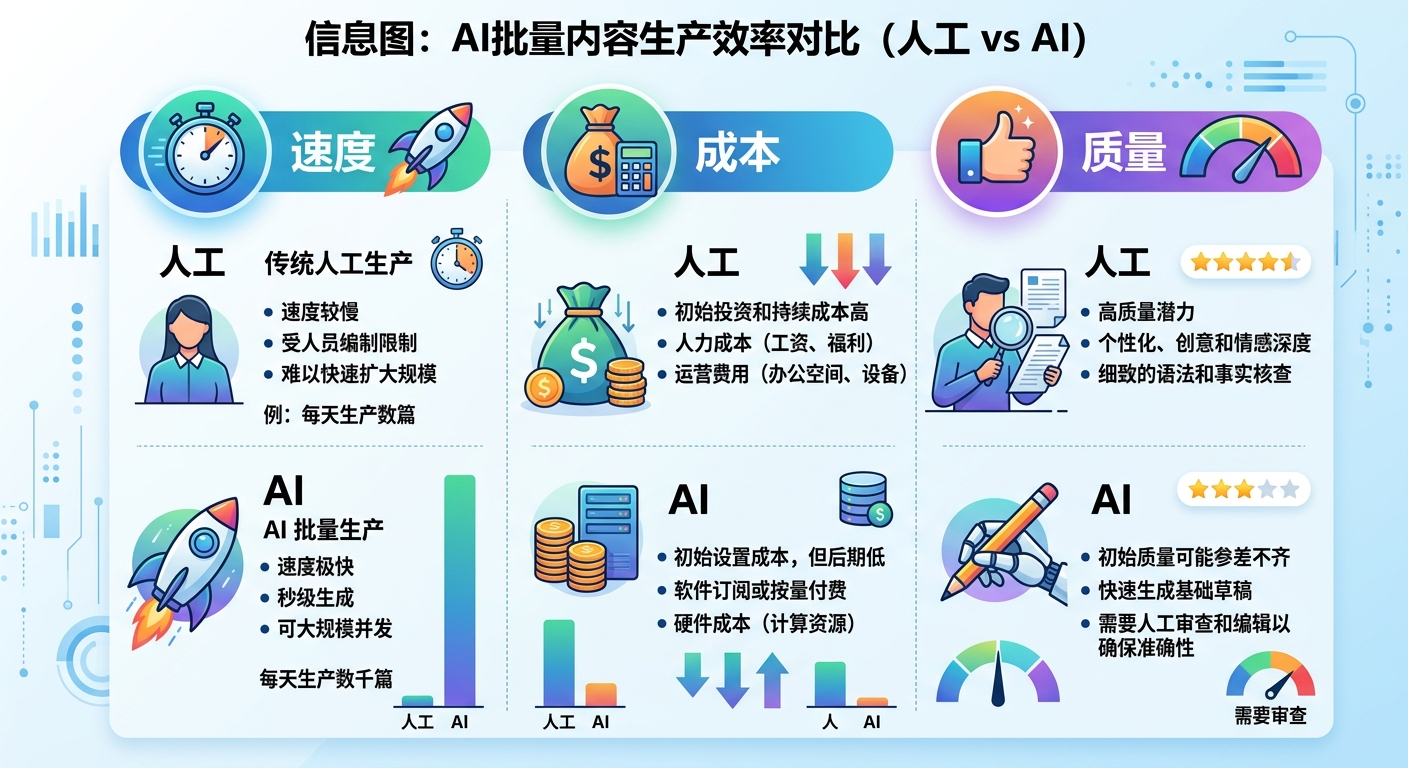 信息图：AI批量内容生产效率对比（人工 vs AI）

速度

人工 传统人工生产

• 速度较慢
• 受人员编制限制
• 难以快速扩大规模

例：每天生产数篇

AI
AI 批量生产

• 速度极快
• 秒级生成
• 可大规模并发

每天生产数千篇

人工 AI

成本

人工

• 初始投资和持续成本高
• 人力成本（工资、福利）
• 运营费用（办公空间、设备）

AI

• 初始设置成本，但后期低
• 软件订阅或按量付费
• 硬件成本（计算资源）

人工 AI

人 AI

质量

人工

• 高质量潜力
• 个性化、创意和情感深度
• 细致的语法和事实核查

AI

• 初始质量可能参差不齐
• 快速生成基础草稿
• 需要人工审查和编辑以确保准确性

需要审查